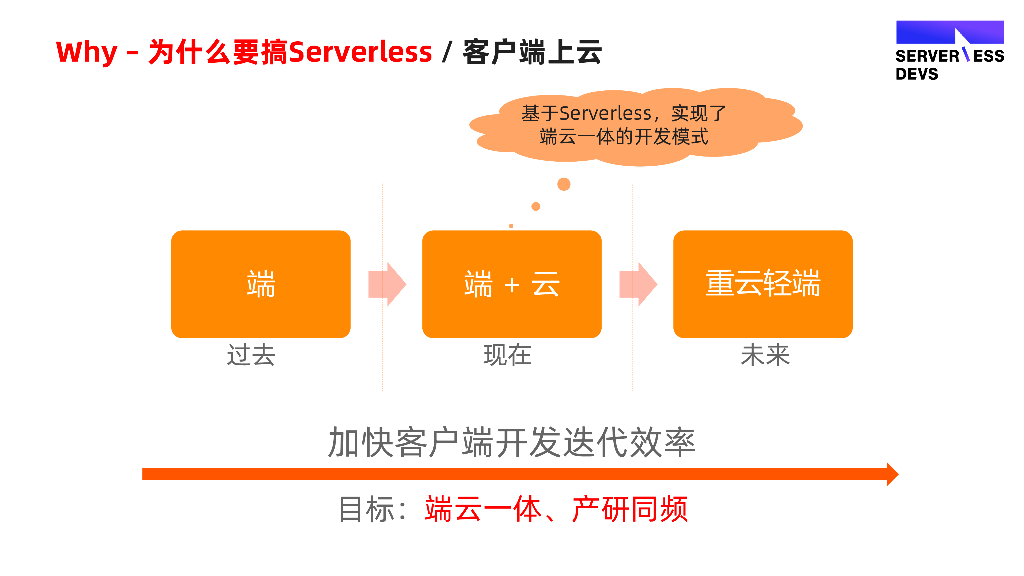 Why – 为什么要搞Serverless / 客户端上云

SERVERLESS DEVS

基于Serverless，实现了端云一体的开发模式

端

过去

端 + 云

现在

重云轻端

未来

加快客户端开发迭代效率

目标：端云一体、产研同频